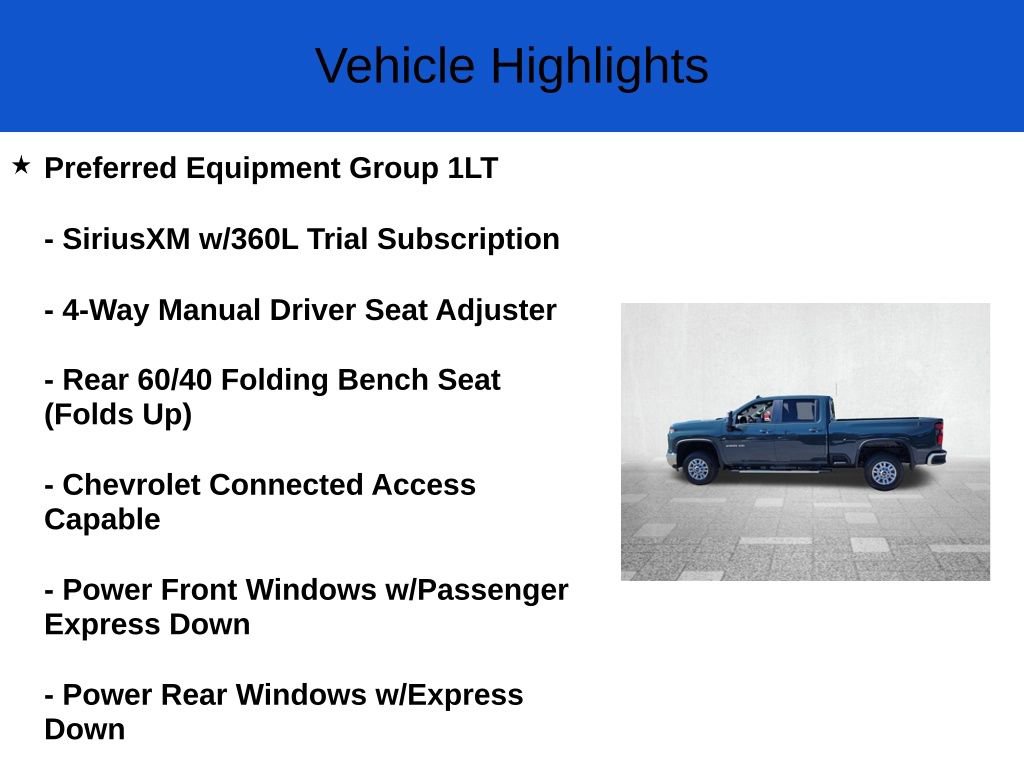 Vehicle Highlights

★ Preferred Equipment Group 1LT

- SiriusXM w/360L Trial Subscription

- 4-Way Manual Driver Seat Adjuster

- Rear 60/40 Folding Bench Seat (Folds Up)

- Chevrolet Connected Access Capable

- Power Front Windows w/Passenger Express Down

- Power Rear Windows w/Express Down